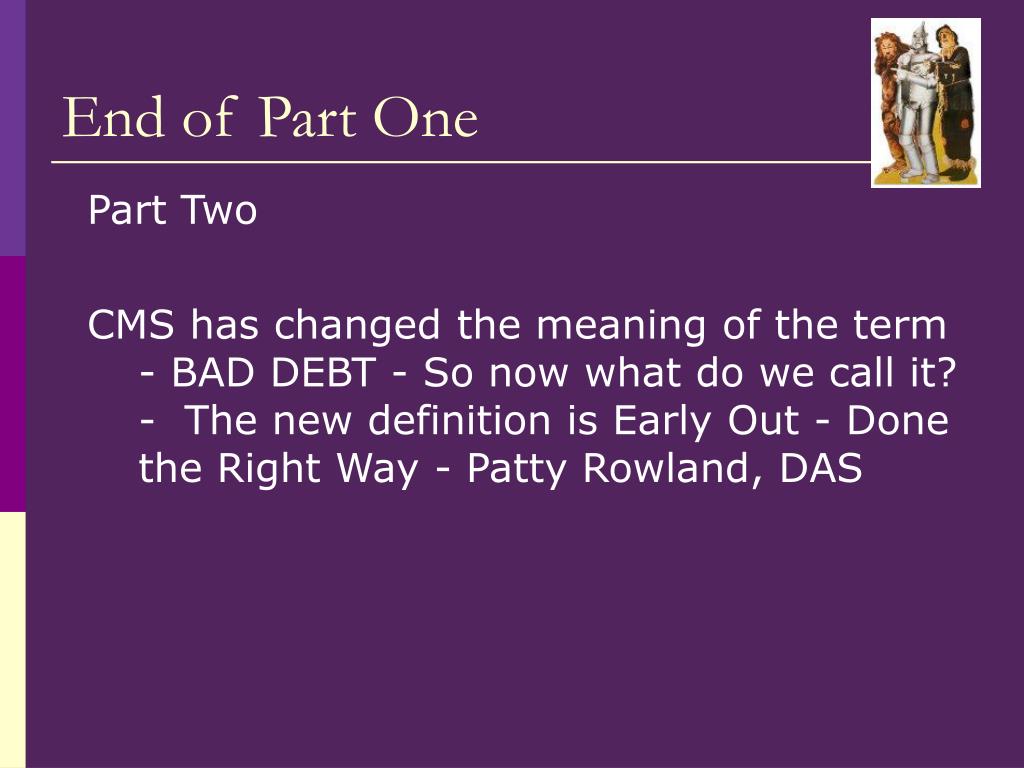 End of Part One

Part Two

CMS has changed the meaning of the term - BAD DEBT - So now what do we call it? - The new definition is Early Out - Done the Right Way - Patty Rowland, DAS